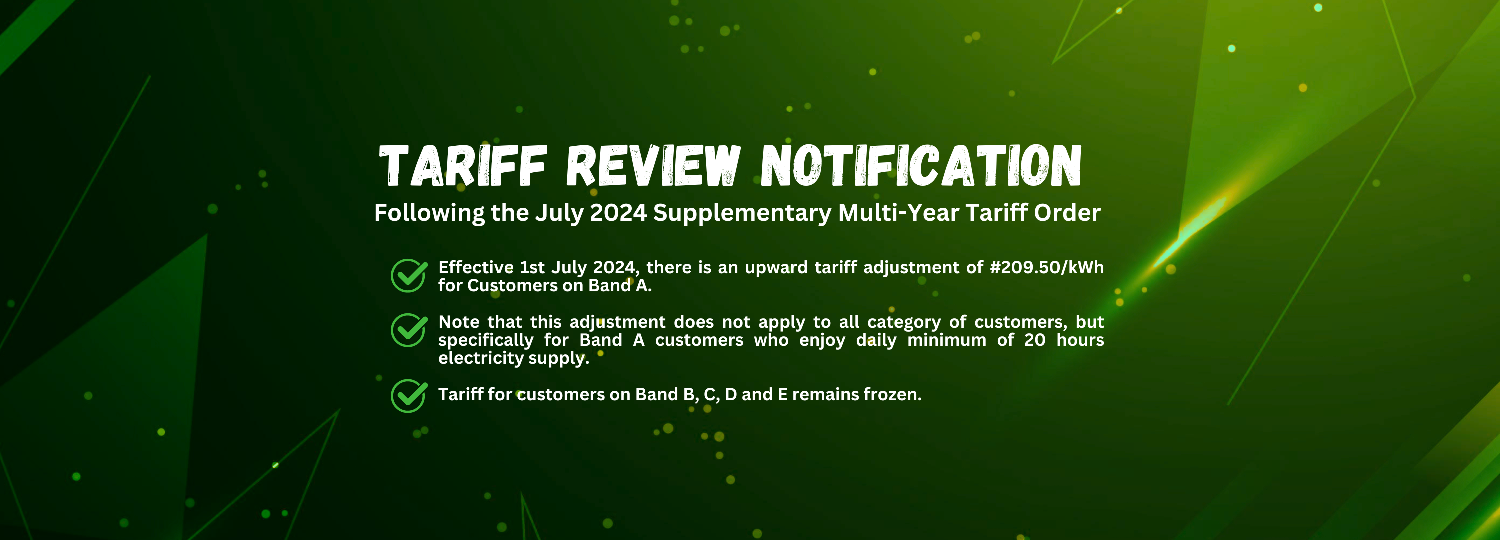 TARIFF REVIEW NOTIFICATION

Following the July 2024 Supplementary Multi-Year Tariff Order

Effective 1st July 2024, there is an upward tariff adjustment of #209.50/kWh for Customers on Band A.

Note that this adjustment does not apply to all category of customers, but specifically for Band A customers who enjoy daily minimum of 20 hours electricity supply.

Tariff for customers on Band B, C, D and E remains frozen.